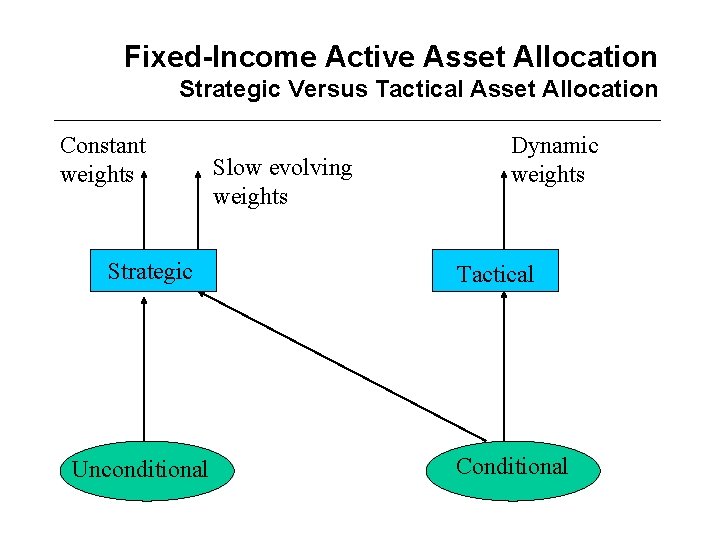 Fixed-Income Active Asset Allocation
Strategic Versus Tactical Asset Allocation

Constant weights

Slow evolving weights

Dynamic weights

Strategic

Tactical

Unconditional

Conditional